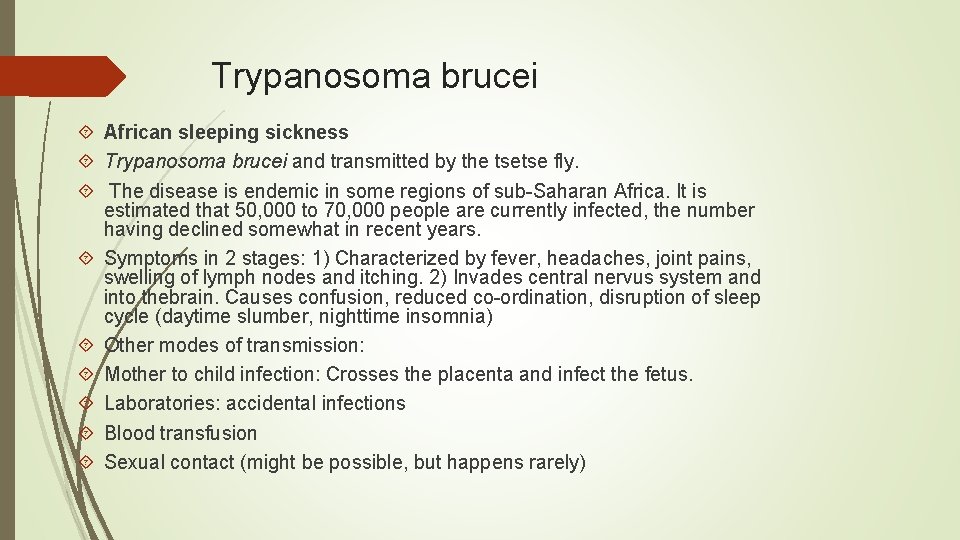 Trypanosoma brucei

African sleeping sickness

Trypanosoma brucei and transmitted by the tsetse fly.

The disease is endemic in some regions of sub-Saharan Africa. It is estimated that 50,000 to 70,000 people are currently infected, the number having declined somewhat in recent years.

Symptoms in 2 stages: 1) Characterized by fever, headaches, joint pains, swelling of lymph nodes and itching. 2) Invades central nervus system and into thebrain. Causes confusion, reduced co-ordination, disruption of sleep cycle (daytime slumber, nighttime insomnia)

Other modes of transmission:

Mother to child infection: Crosses the placenta and infect the fetus.

Laboratories: accidental infections

Blood transfusion

Sexual contact (might be possible, but happens rarely)